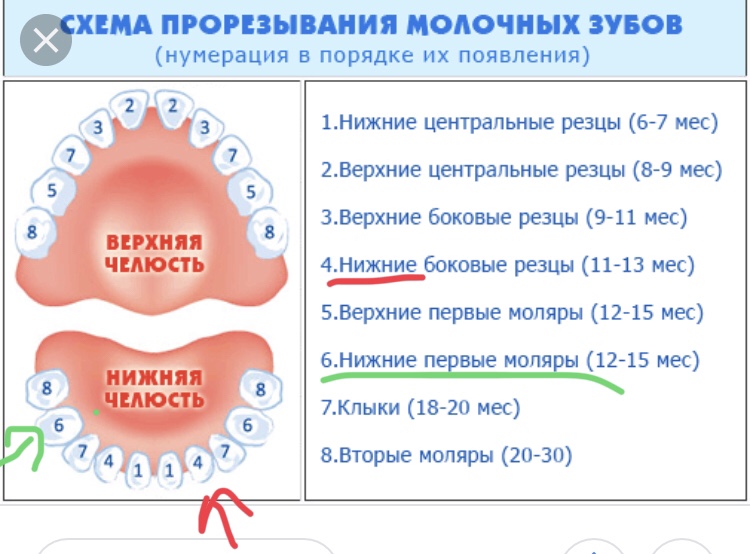 СХЕМА ПРОРЕЗЫВАНИЯ МОЛОЧНЫХ ЗУБОВ
(нумерация в порядке их появления)

2 2 3 3 7 7 5 5 8 8

ВЕРХНЯЯ ЧЕЛЮСТЬ

НИЖНЯЯ ЧЕЛЮСТЬ

8 8 6 6 7 7 4 4 1 1

1.Нижние центральные резцы (6-7 мес)

2.Верхние центральные резцы (8-9 мес)

3.Верхние боковые резцы (9-11 мес)

4.Нижние боковые резцы (11-13 мес)

5.Верхние первые моляры (12-15 мес)

6.Нижние первые моляры (12-15 мес)

7.Клыки (18-20 мес)

8.Вторые моляры (20-30)